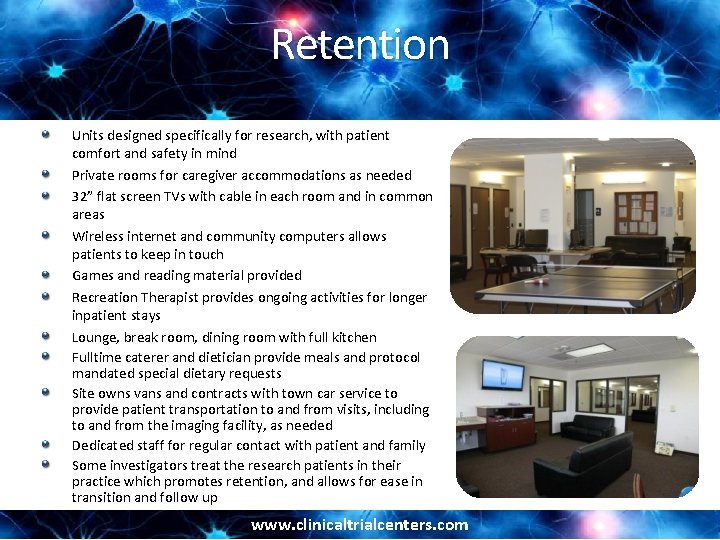 Retention

- Units designed specifically for research, with patient comfort and safety in mind
- Private rooms for caregiver accommodations as needed
- 32" flat screen TVs with cable in each room and in common areas
- Wireless internet and community computers allows patients to keep in touch
- Games and reading material provided
- Recreation Therapist provides ongoing activities for longer inpatient stays
- Lounge, break room, dining room with full kitchen
- Fulltime caterer and dietician provide meals and protocol mandated special dietary requests
- Site owns vans and contracts with town car service to provide patient transportation to and from visits, including to and from the imaging facility, as needed
- Dedicated staff for regular contact with patient and family
- Some investigators treat the research patients in their practice which promotes retention, and allows for ease in transition and follow up

www.clinicaltrialcenters.com